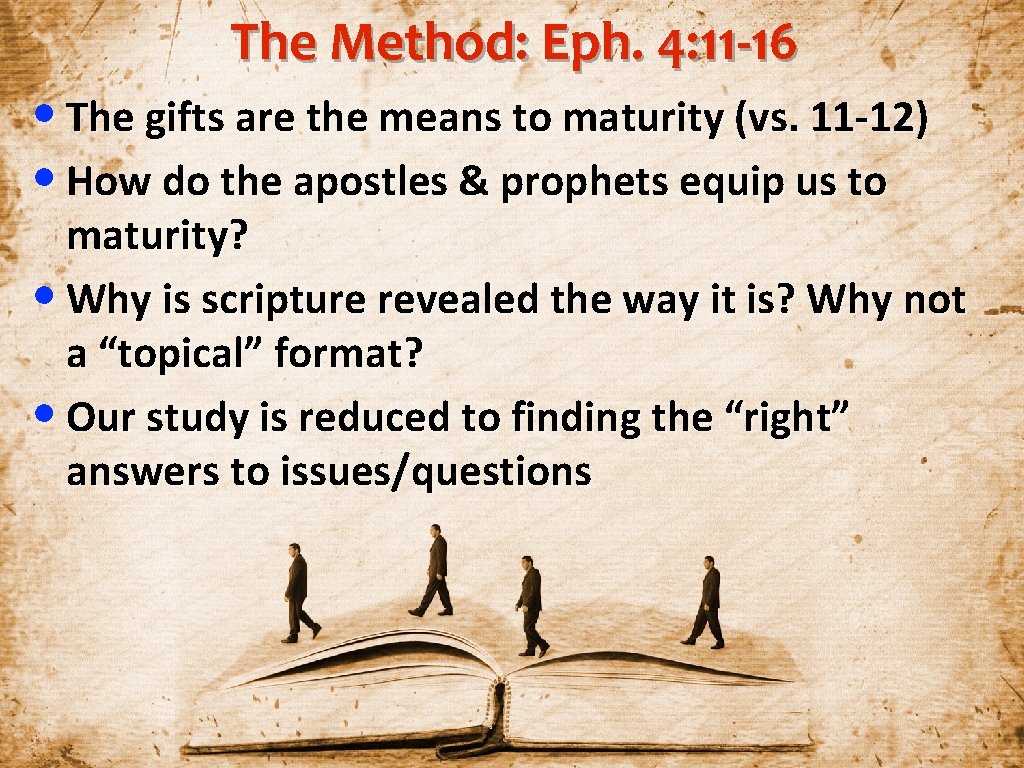 The Method: Eph. 4:11-16

• The gifts are the means to maturity (vs. 11-12)
• How do the apostles & prophets equip us to maturity?
• Why is scripture revealed the way it is? Why not a “topical” format?
• Our study is reduced to finding the “right” answers to issues/questions